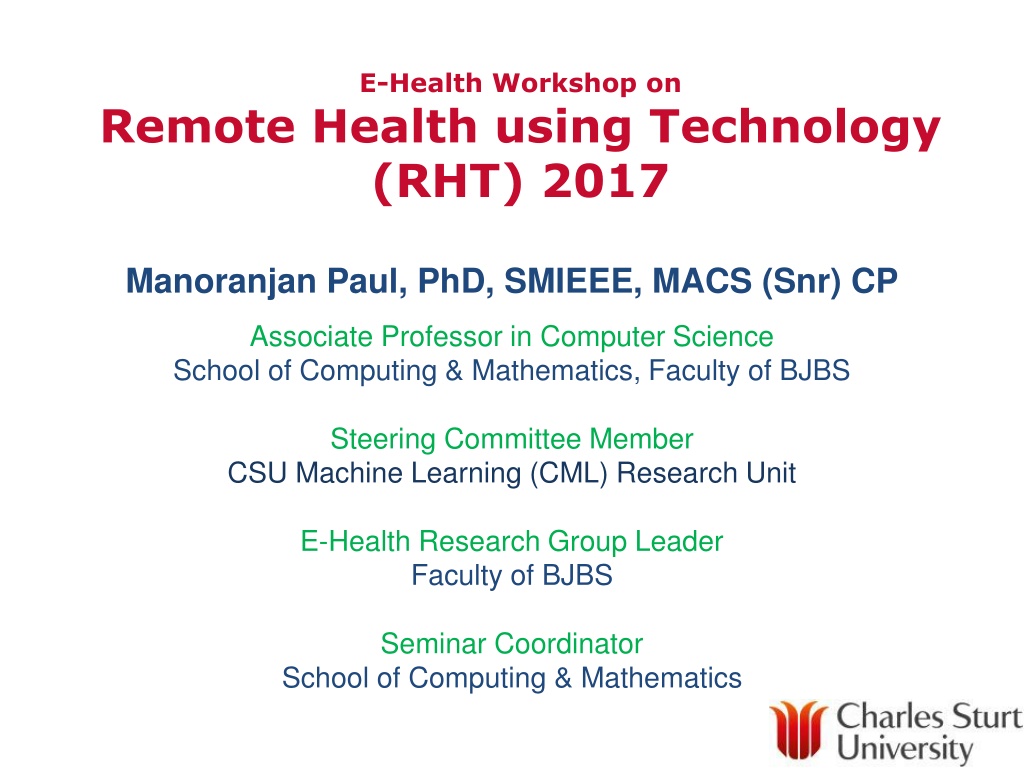 E-Health Workshop on
Remote Health using Technology (RHT) 2017

Manoranjan Paul, PhD, SMIEEE, MACS (Snr) CP

Associate Professor in Computer Science
School of Computing & Mathematics, Faculty of BJBS

Steering Committee Member
CSU Machine Learning (CML) Research Unit

E-Health Research Group Leader
Faculty of BJBS

Seminar Coordinator
School of Computing & Mathematics

Charles Sturt University